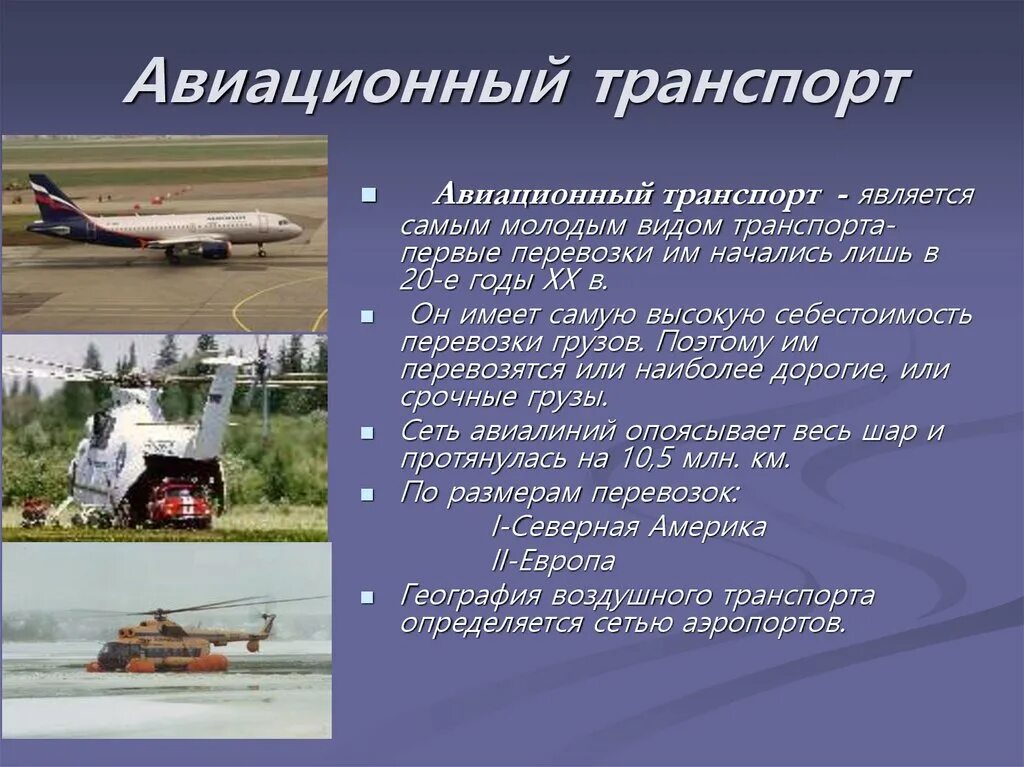 Авиационный транспорт

Авиационный транспорт - является самым молодым видом транспорта- первые перевозки им начались лишь в 20-е годы XX в.

Он имеет самую высокую себестоимость перевозки грузов. Поэтому им перевозятся или наиболее дорогие, или срочные грузы.

Сеть авиалиний опоясывает весь шар и протянулась на 10,5 млн. км.

По размерам перевозок:
I-Северная Америка
II-Европа

География воздушного транспорта определяется сетью аэропортов.